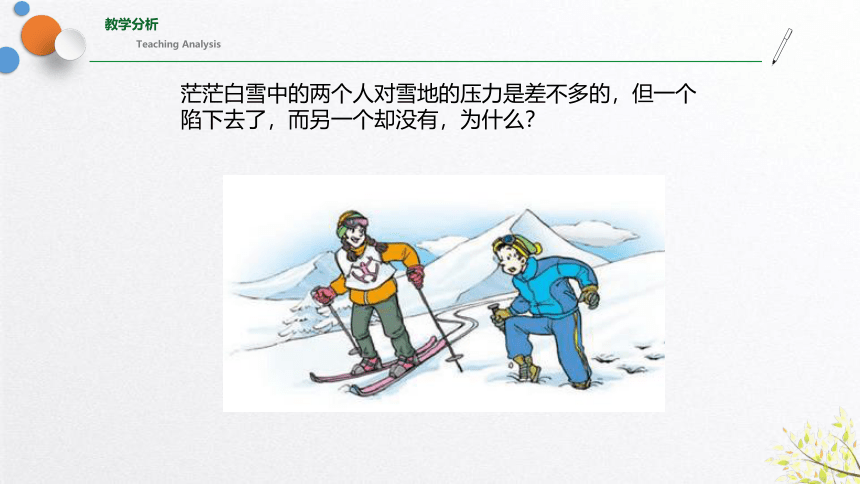 教学分析
Teaching Analysis

茫茫白雪中的两个人对雪地的压力是差不多的，但一个陷下去了，而另一个却没有，为什么？